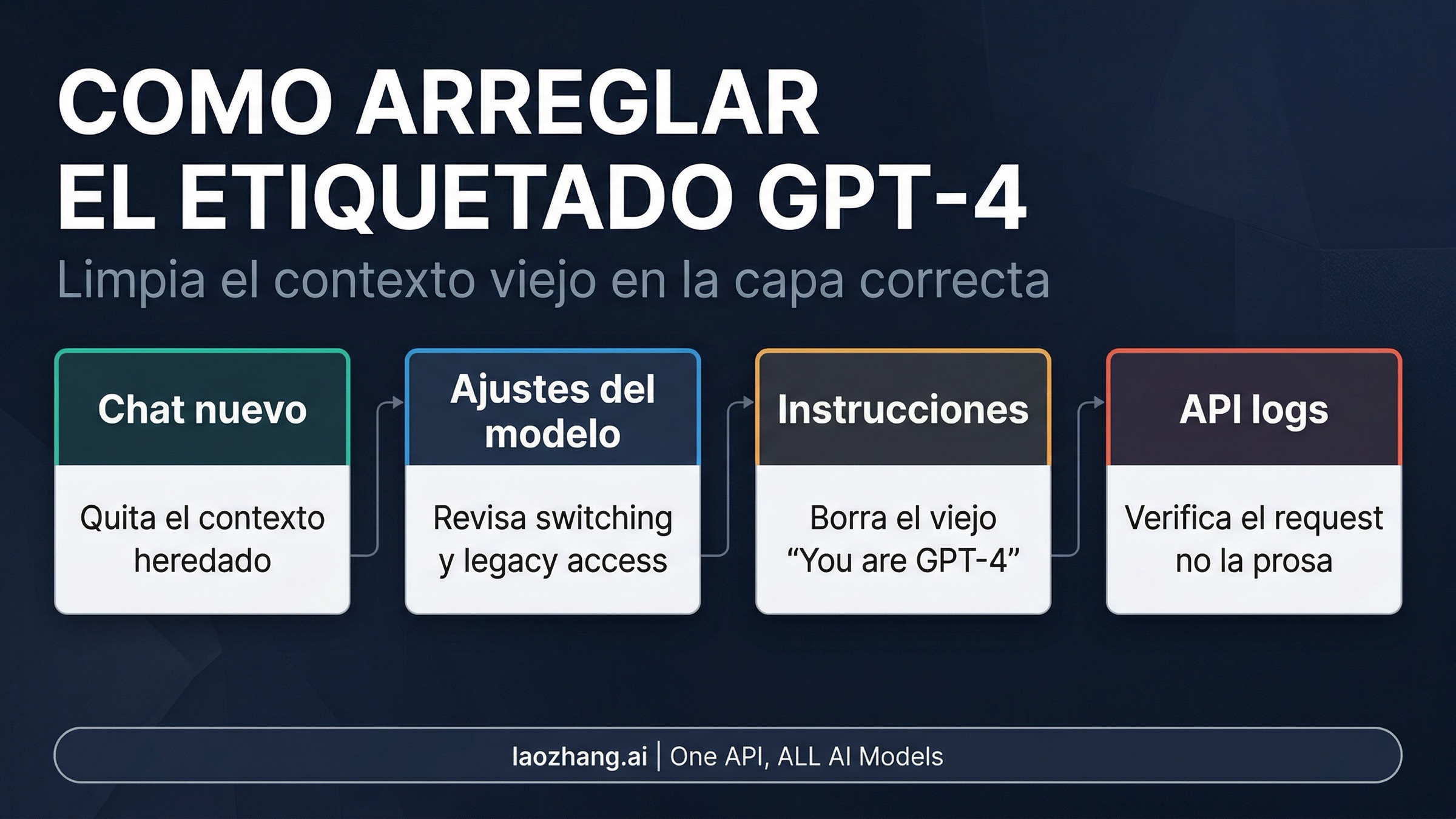 COMO ARREGLAR EL ETIQUETADO GPT-4

Limpia el contexto viejo en la capa correcta

Chat nuevo

Quita el contexto heredado

Ajustes del modelo

Revisa switching y legacy access

Instrucciones

Borra el viejo “You are GPT-4”

API logs

Verifica el request no la prosa

laozhang.ai | One API, ALL AI Models